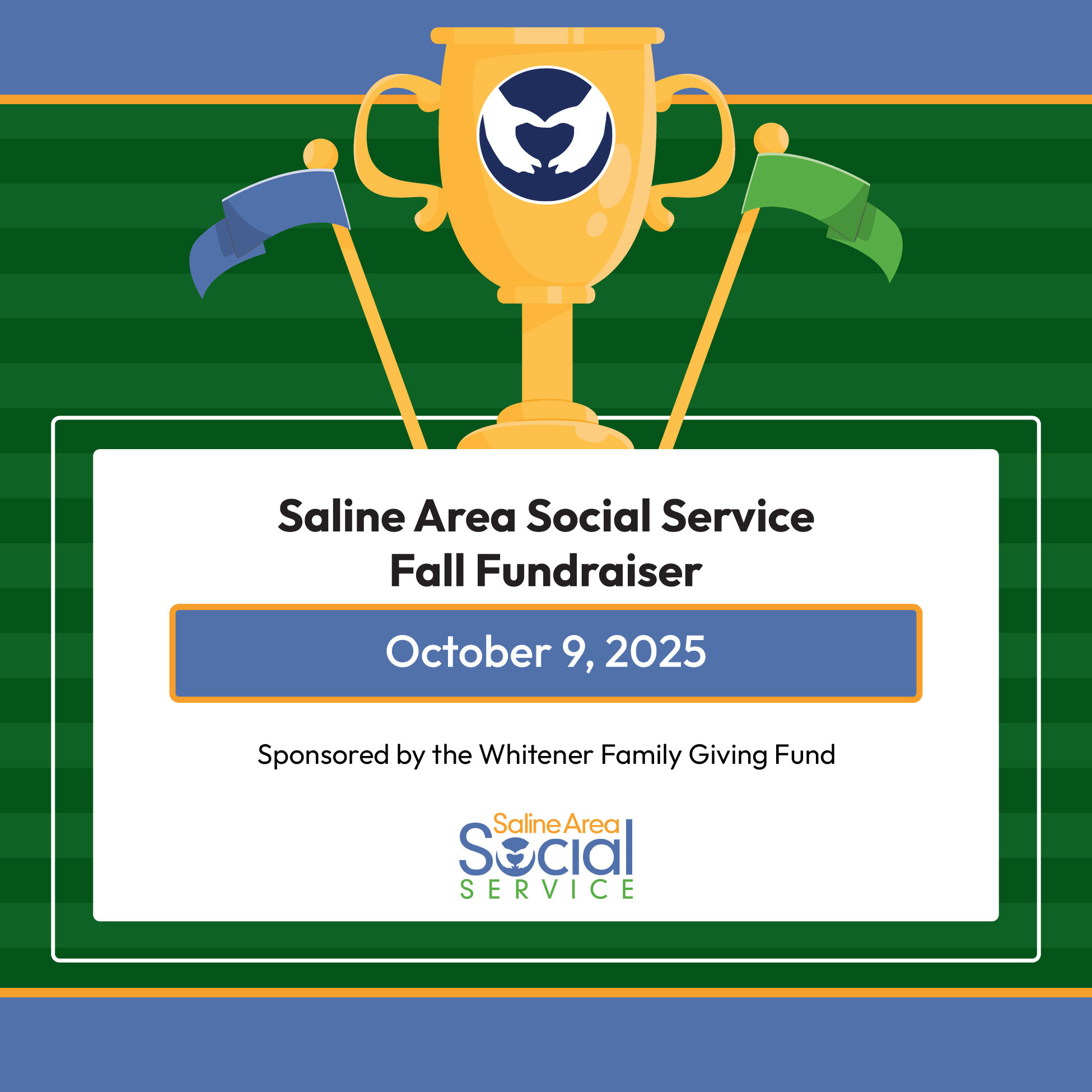 Saline Area Social Service
Fall Fundraiser

October 9, 2025

Sponsored by the Whitener Family Giving Fund

Saline Area
Social
SERVICE